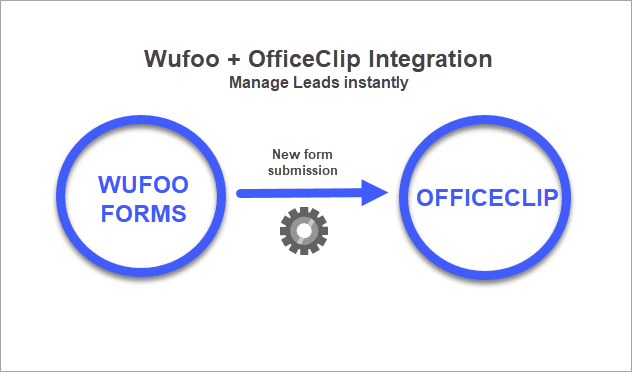 Wufoo + OfficeClip Integration
Manage Leads instantly

WUFOO FORMS

New form submission

OFFICECLIP